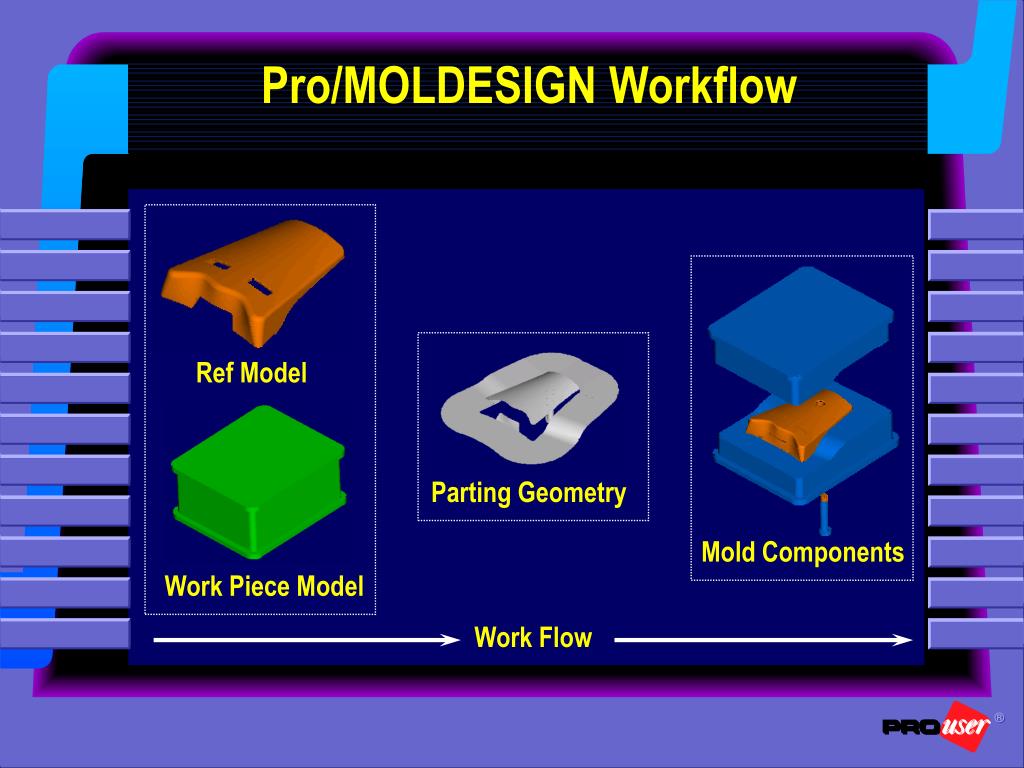 Pro/MOLDESIGN Workflow

Ref Model

Work Piece Model

Parting Geometry

Mold Components

Work Flow

PRO user ®